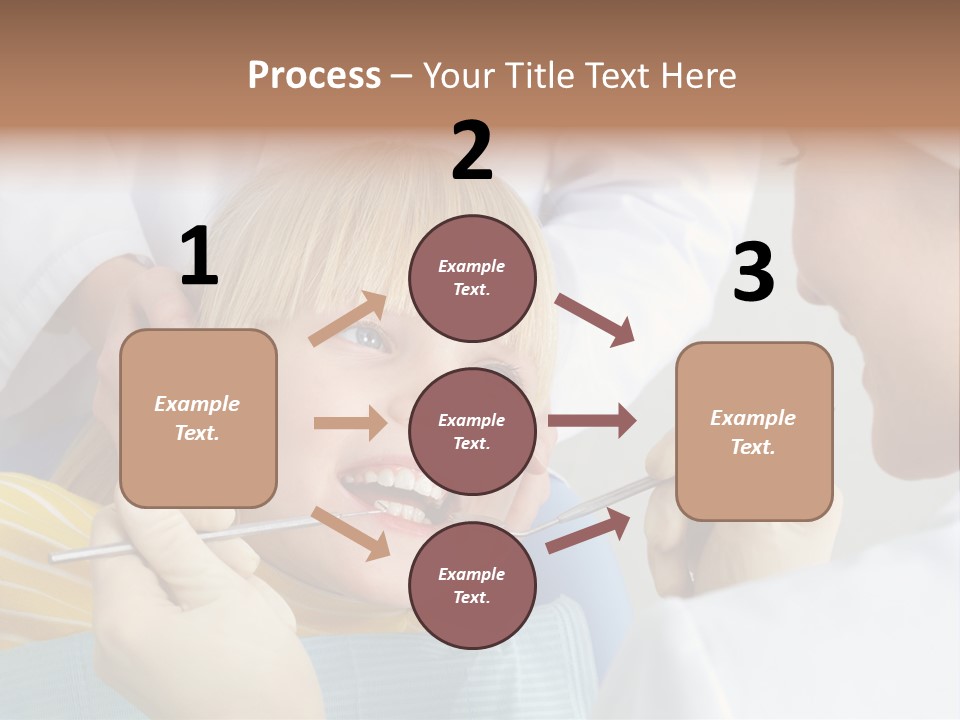 Process – Your Title Text Here

1

Example Text.

2

Example Text.

Example Text.

Example Text.

3

Example Text.